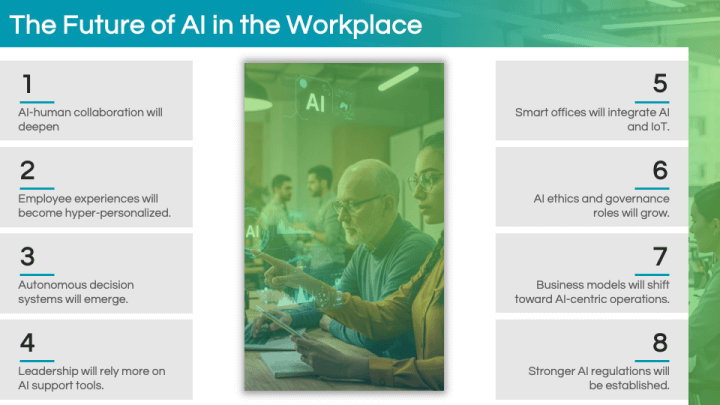 The Future of AI in the Workplace

1

AI-human collaboration will deepen

2

Employee experiences will become hyper-personalized.

3

Autonomous decision systems will emerge.

4

Leadership will rely more on AI support tools.

AI

AI

5

Smart offices will integrate AI and IoT.

6

AI ethics and governance roles will grow.

7

Business models will shift toward AI-centric operations.

8

Stronger AI regulations will be established.